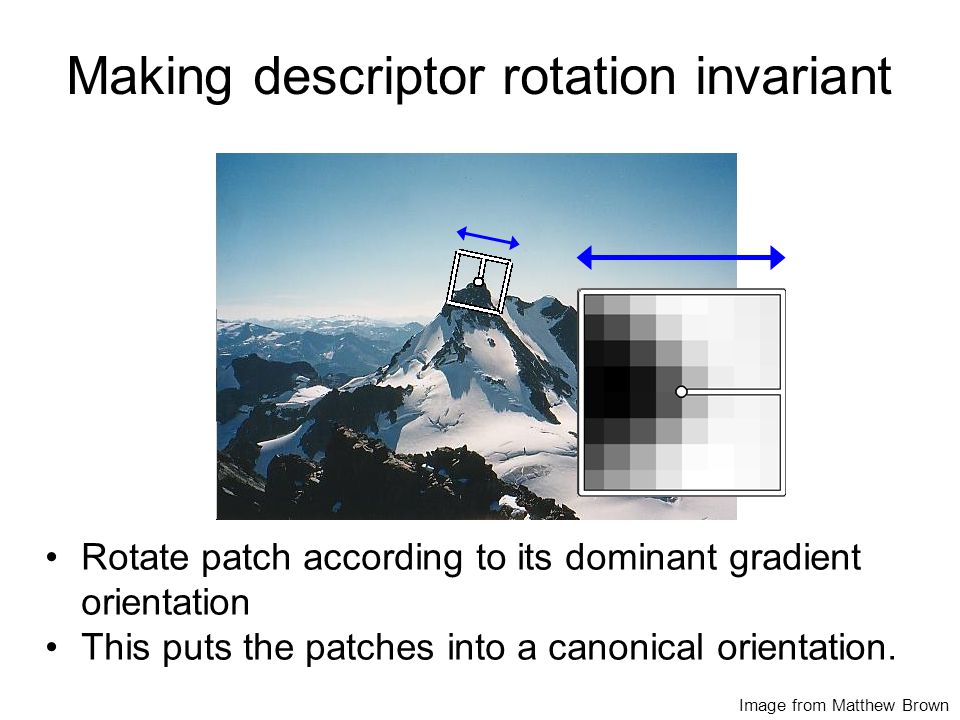 Making descriptor rotation invariant

• Rotate patch according to its dominant gradient orientation
• This puts the patches into a canonical orientation.

Image from Matthew Brown